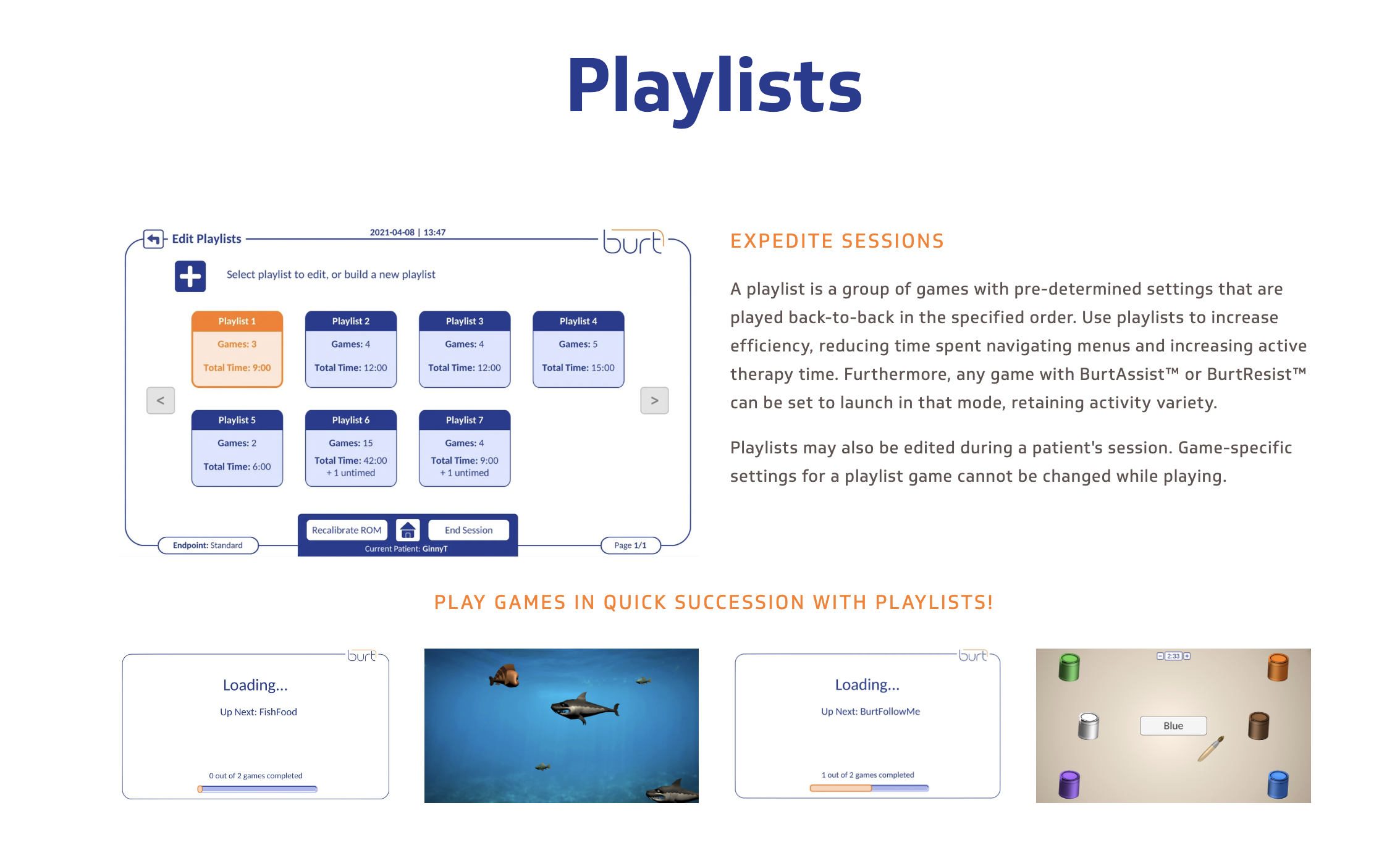 Playlists

Edit Playlists
2021-04-08 | 13:47
burt

Select playlist to edit, or build a new playlist

Playlist 1
Games: 3
Total Time: 9:00

Playlist 2
Games: 4
Total Time: 12:00

Playlist 3
Games: 4
Total Time: 12:00

Playlist 4
Games: 5
Total Time: 15:00

<

>

Playlist 5
Games: 2
Total Time: 6:00

Playlist 6
Games: 15
Total Time: 42:00
+ 1 untimed

Playlist 7
Games: 4
Total Time: 9:00
+ 1 untimed

Recalibrate ROM
End Session
Current Patient: GinnyT
Endpoint: Standard
Page 1/1

EXPEDITE SESSIONS

A playlist is a group of games with pre-determined settings that are played back-to-back in the specified order. Use playlists to increase efficiency, reducing time spent navigating menus and increasing active therapy time. Furthermore, any game with BurtAssist™ or BurtResist™ can be set to launch in that mode, retaining activity variety.

Playlists may also be edited during a patient's session. Game-specific settings for a playlist game cannot be changed while playing.

PLAY GAMES IN QUICK SUCCESSION WITH PLAYLISTS!

burt
Loading...
Up Next: FishFood
0 out of 2 games completed

burt
Loading...
Up Next: BurtFollowMe
1 out of 2 games completed

2:33
Blue